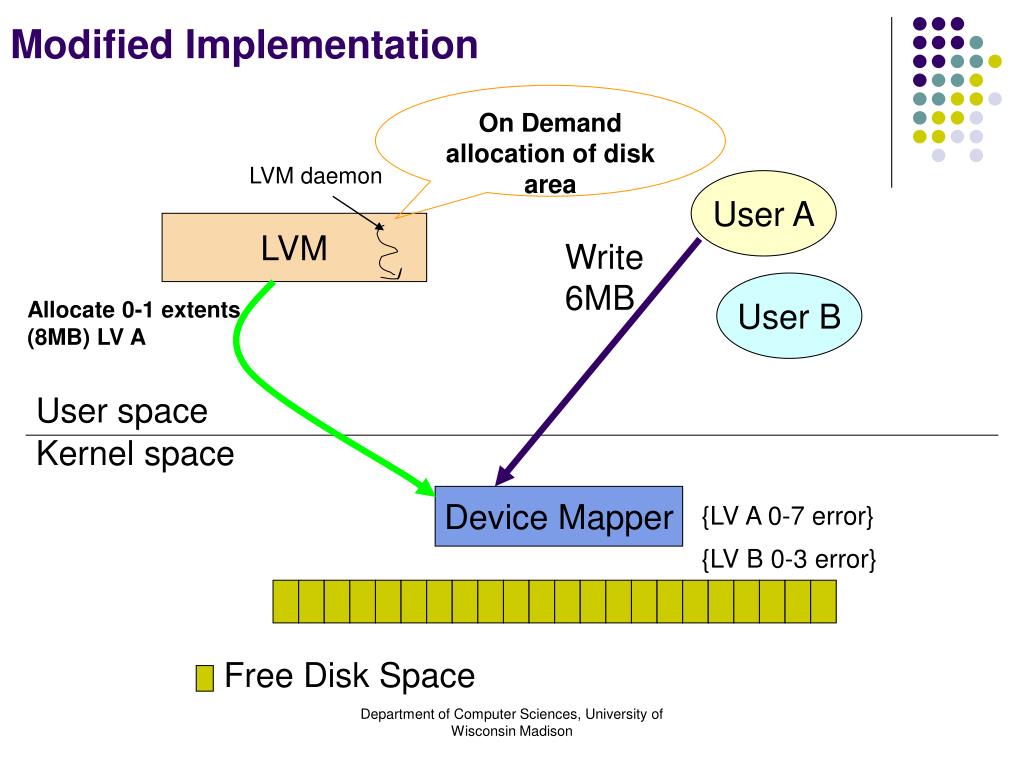 Modified Implementation

On Demand allocation of disk area

LVM daemon

LVM

User A

Write 6MB

User B

Allocate 0-1 extents (8MB) LV A

User space

Kernel space

Device Mapper

{LV A 0-7 error}

{LV B 0-3 error}

Free Disk Space

Department of Computer Sciences, University of Wisconsin Madison